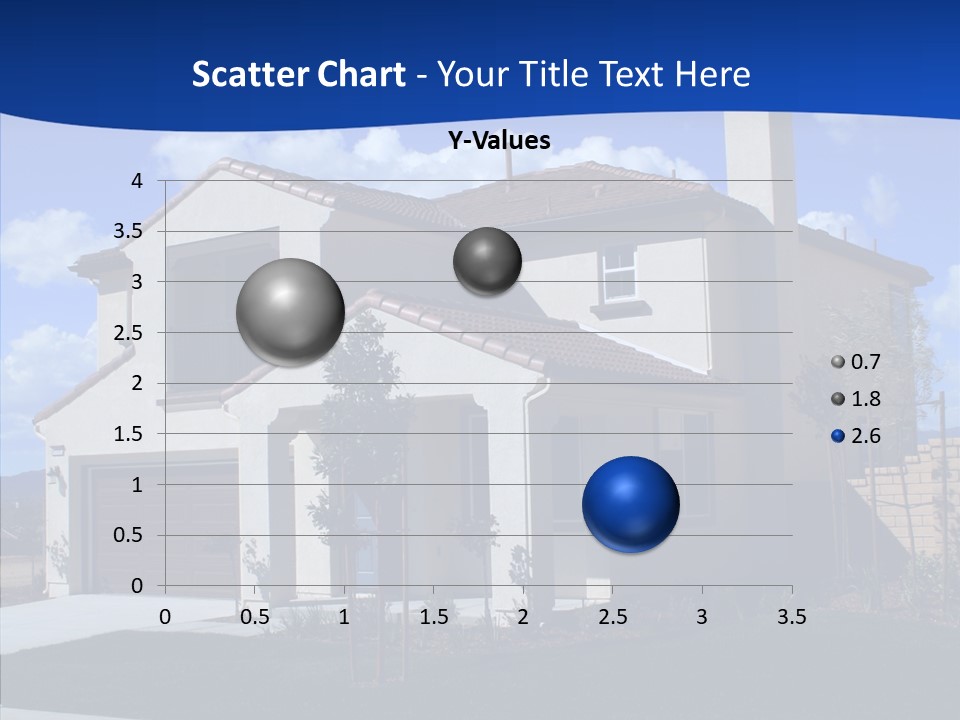 Scatter Chart - Your Title Text Here

Y-Values

4
3.5
3
2.5
2
1.5
1
0.5
0

0 0.5 1 1.5 2 2.5 3 3.5

0.7
1.8
2.6